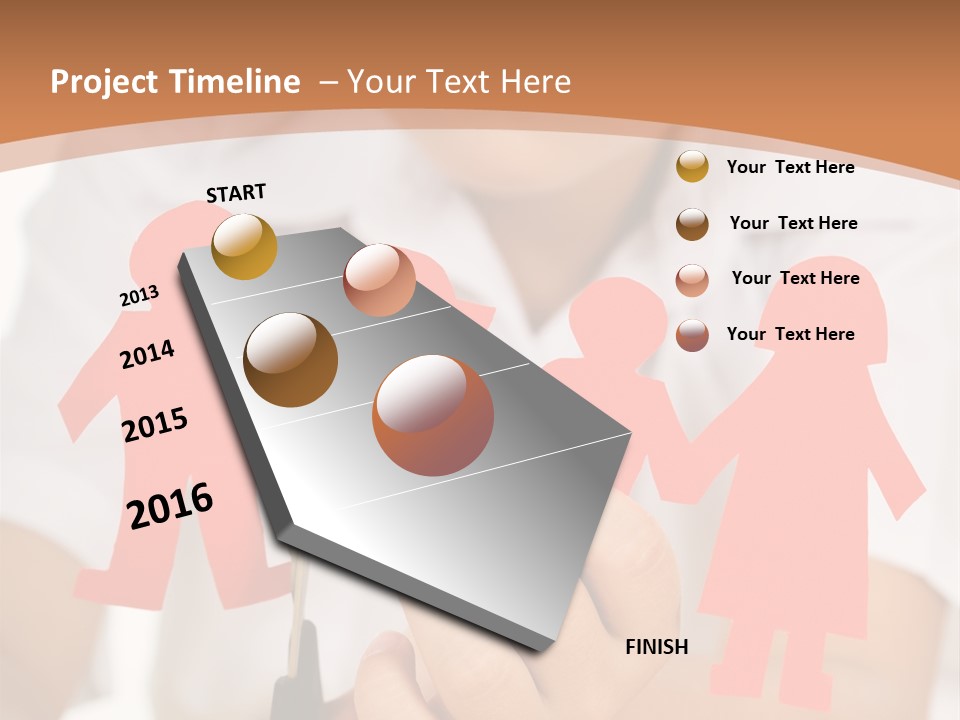 Project Timeline – Your Text Here

START

2013

2014

2015

2016

FINISH

Your Text Here

Your Text Here

Your Text Here

Your Text Here